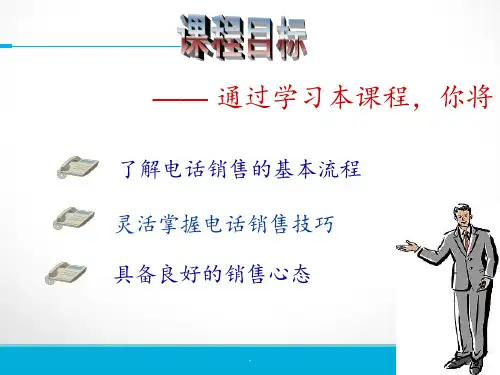 课程目标

—— 通过学习本课程，你将

了解电话销售的基本流程

灵活掌握电话销售技巧

具备良好的销售心态